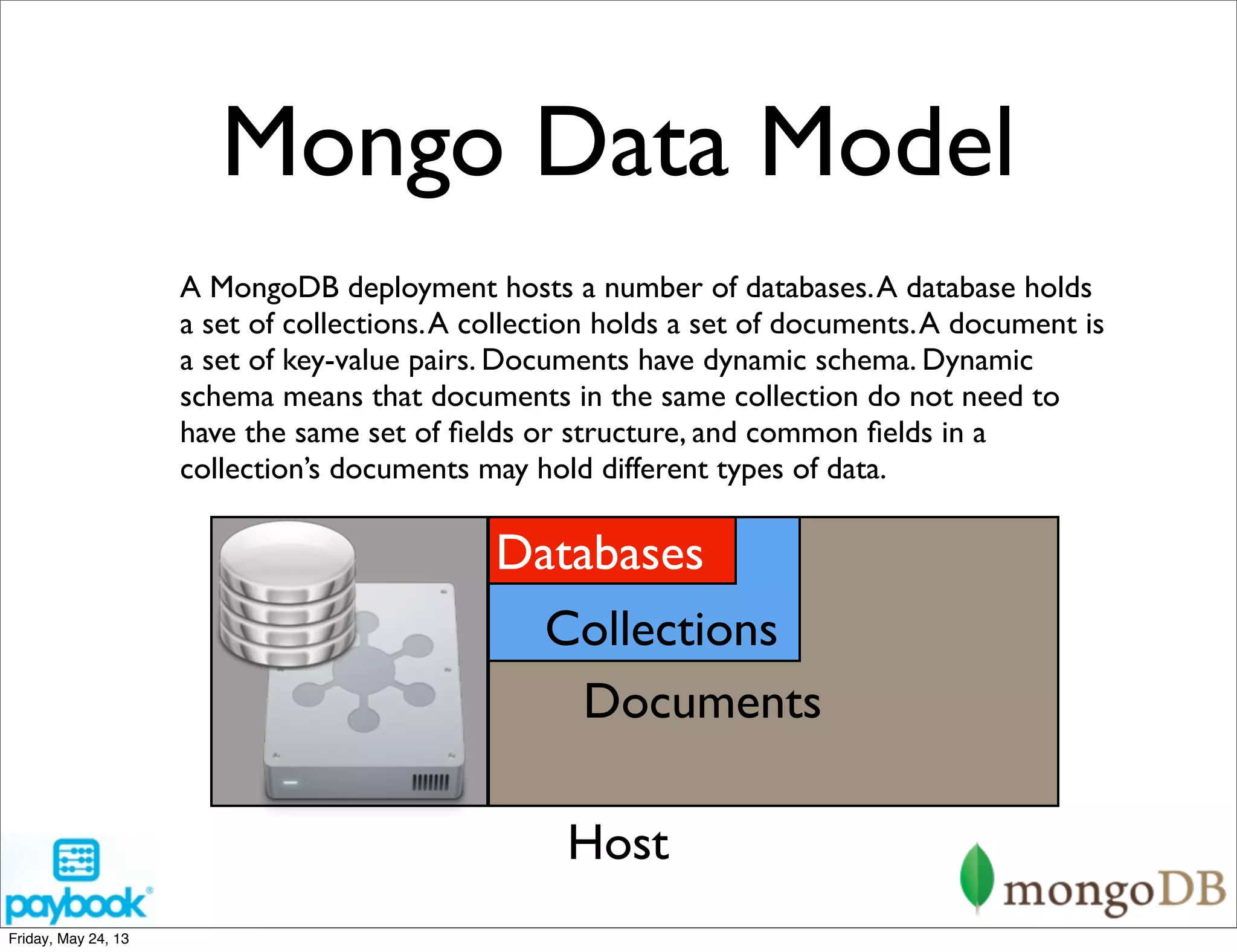 Mongo Data Model

A MongoDB deployment hosts a number of databases. A database holds a set of collections. A collection holds a set of documents. A document is a set of key-value pairs. Documents have dynamic schema. Dynamic schema means that documents in the same collection do not need to have the same set of fields or structure, and common fields in a collection's documents may hold different types of data.

Databases

Collections

Documents

Host

paybook

mongoDB

Friday, May 24, 13